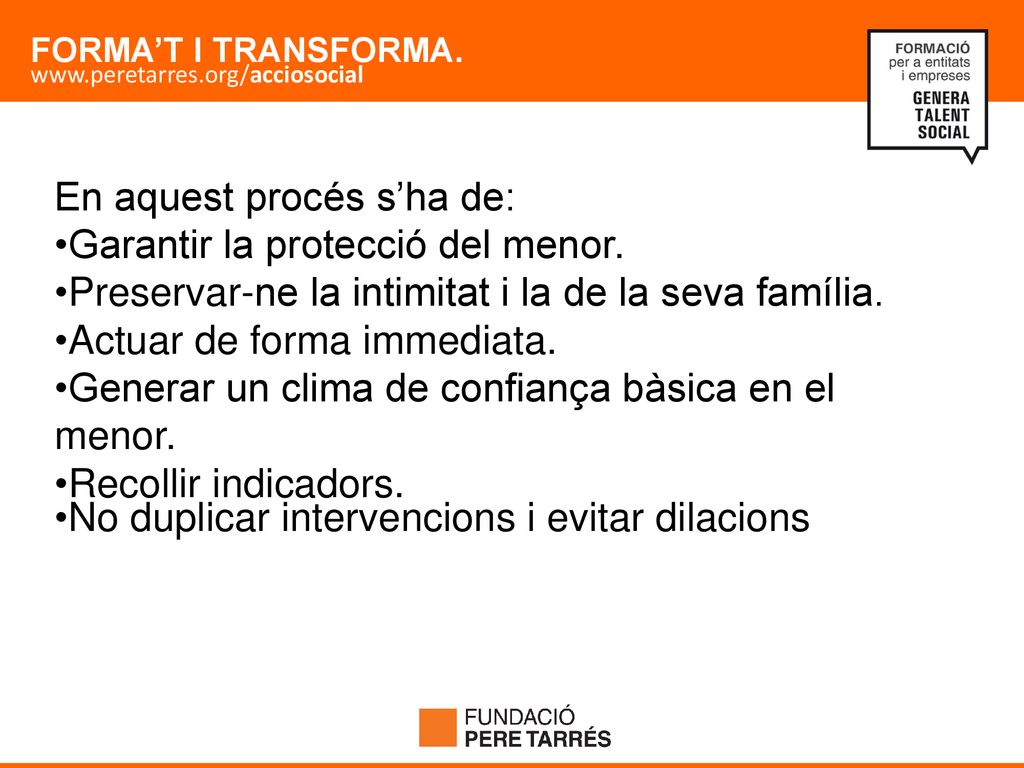 FORMA'T I TRANSFORMA.
www.peretarres.org/acciosocial

FORMACIÓ
per a entitats
i empreses
GENERA
TALENT
SOCIAL

En aquest procés s'ha de:
•Garantir la protecció del menor.
•Preservar-ne la intimitat i la de la seva família.
•Actuar de forma immediata.
•Generar un clima de confiança bàsica en el menor.
•Recollir indicadors.
•No duplicar intervencions i evitar dilacions

FUNDACIÓ
PERE TARRÉS